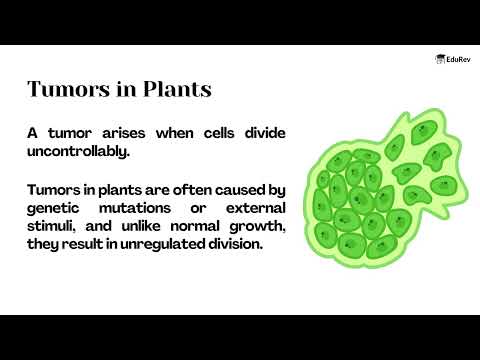 EduRev

Tumors in Plants

A tumor arises when cells divide uncontrollably.

Tumors in plants are often caused by genetic mutations or external stimuli, and unlike normal growth, they result in unregulated division.